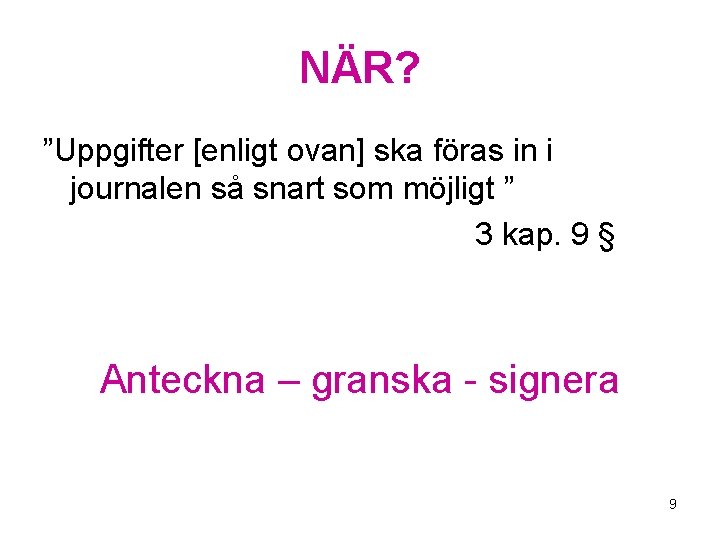 NÄR?

”Uppgifter [enligt ovan] ska föras in i journalen så snart som möjligt ”

3 kap. 9 §

Anteckna – granska - signera

9